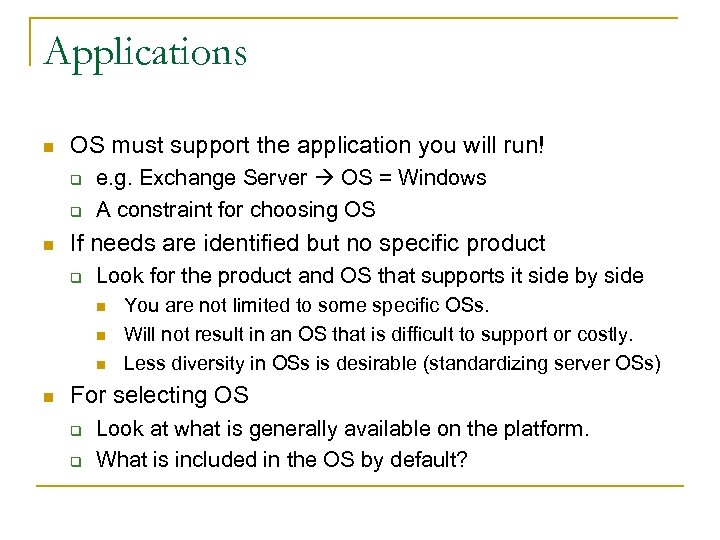 Applications

- OS must support the application you will run!
  - e.g. Exchange Server → OS = Windows
  - A constraint for choosing OS
- If needs are identified but no specific product
  - Look for the product and OS that supports it side by side
    - You are not limited to some specific OSs.
    - Will not result in an OS that is difficult to support or costly.
    - Less diversity in OSs is desirable (standardizing server OSs)
- For selecting OS
  - Look at what is generally available on the platform.
  - What is included in the OS by default?